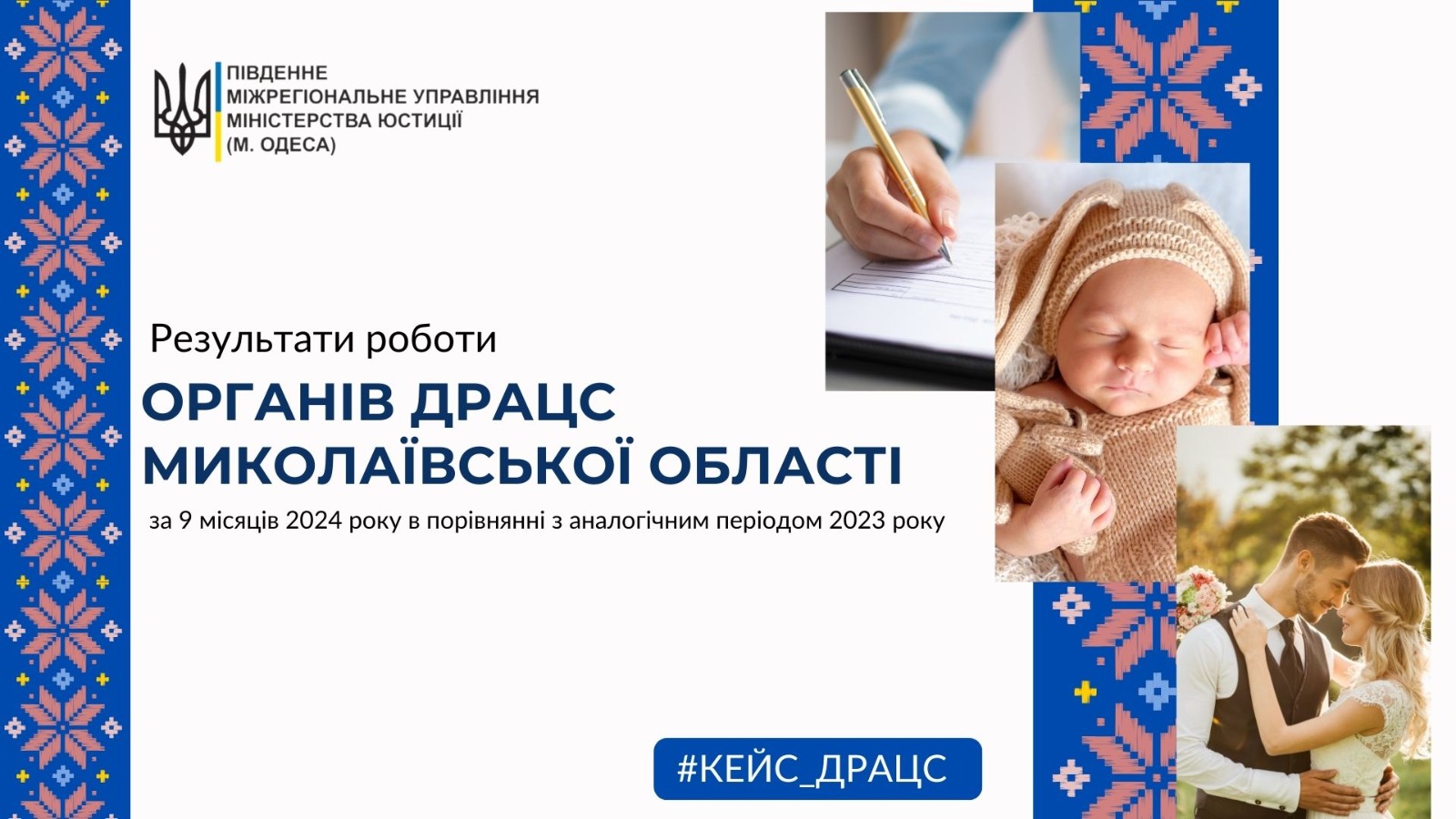 ПІВДЕННЕ МІЖРЕГІОНАЛЬНЕ УПРАВЛІННЯ МІНІСТЕРСТВА ЮСТИЦІЇ (М. ОДЕСА)

Результати роботи

ОРГАНІВ ДРАЦС МИКОЛАЇВСЬКОЇ ОБЛАСТІ

за 9 місяців 2024 року в порівнянні з аналогічним періодом 2023 року

#КЕЙС_ДРАЦС